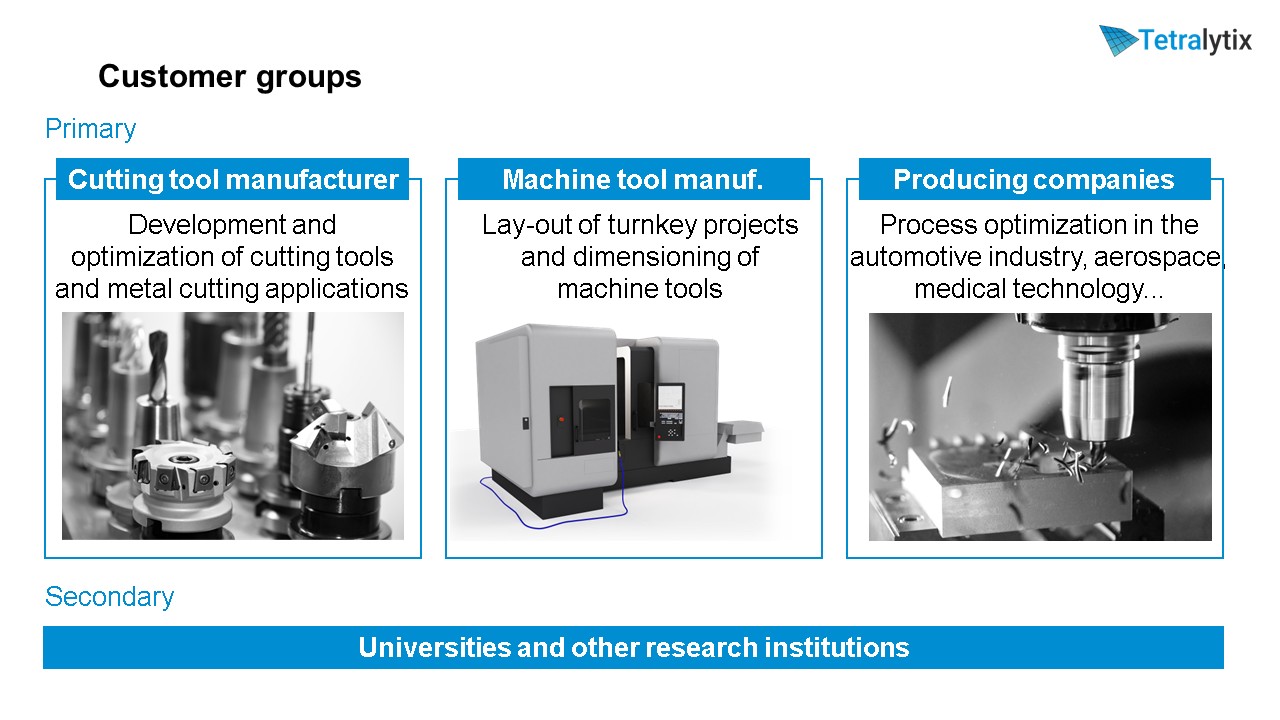 Tetralytix

Customer groups

Primary

Cutting tool manufacturer

Development and optimization of cutting tools and metal cutting applications

Machine tool manuf.

Lay-out of turnkey projects and dimensioning of machine tools

Producing companies

Process optimization in the automotive industry, aerospace, medical technology...

Secondary

Universities and other research institutions